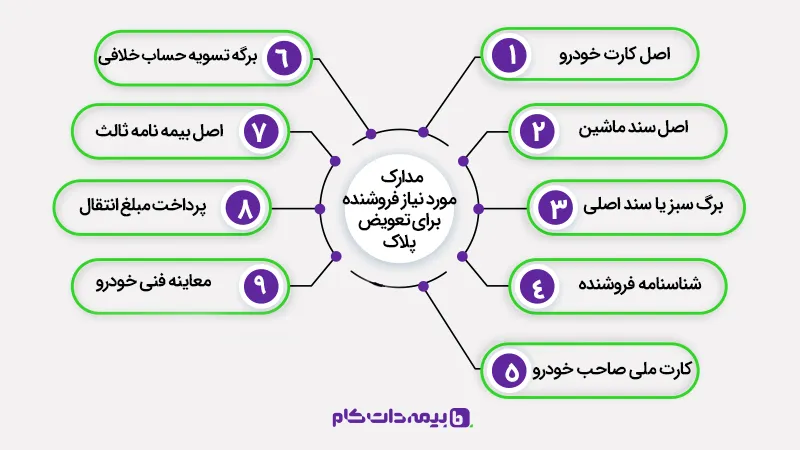 مدارک مورد نیاز فروشنده برای تعویض پلاک

۱ اصل کارت خودرو

۲ اصل سند ماشین

۳ برگ سبز یا سند اصلی

۴ شناسنامه فروشنده

۵ کارت ملی صاحب خودرو

۶ برگه تسویه حساب خلافی

۷ اصل بیمه نامه ثالث

۸ پرداخت مبلغ انتقال

۹ معاینه فنی خودرو

بیمه دات کام